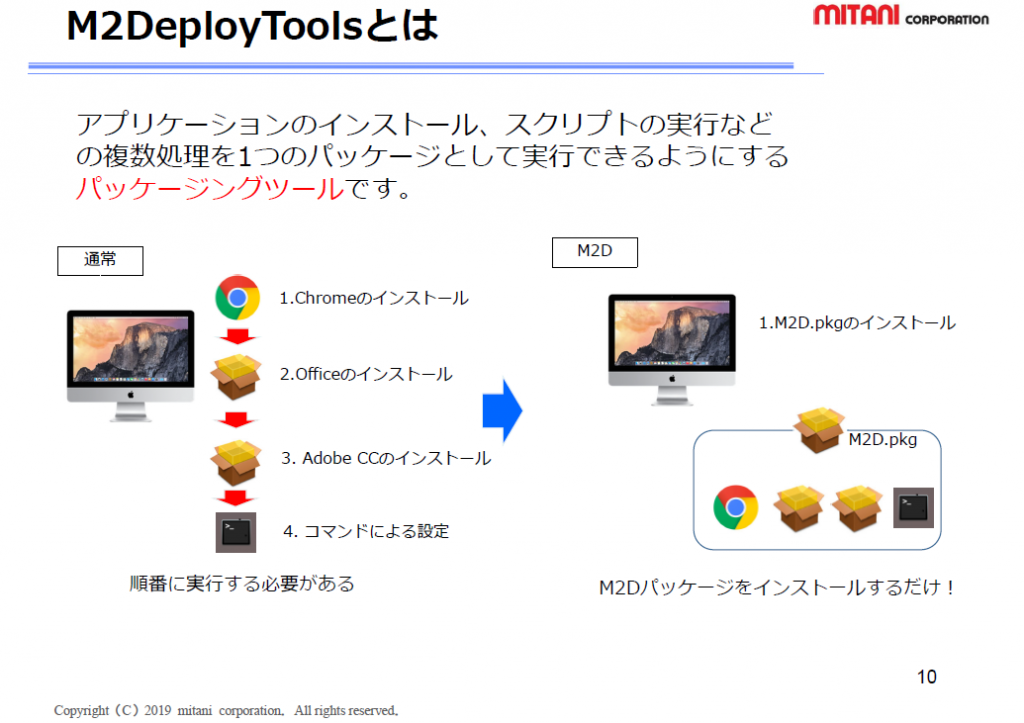 M2DeployToolsとは

MITANI CORPORATION

アプリケーションのインストール、スクリプトの実行などの複数処理を1つのパッケージとして実行できるようにするパッケージングツールです。

通常

1.Chromeのインストール

2.Officeのインストール

3. Adobe CCのインストール

4. コマンドによる設定

順番に実行する必要がある

M2D

1.M2D.pkgのインストール

M2D.pkg

M2Dパッケージをインストールするだけ！

10

Copyright（C）2019 mitani corporation. All rights reserved.